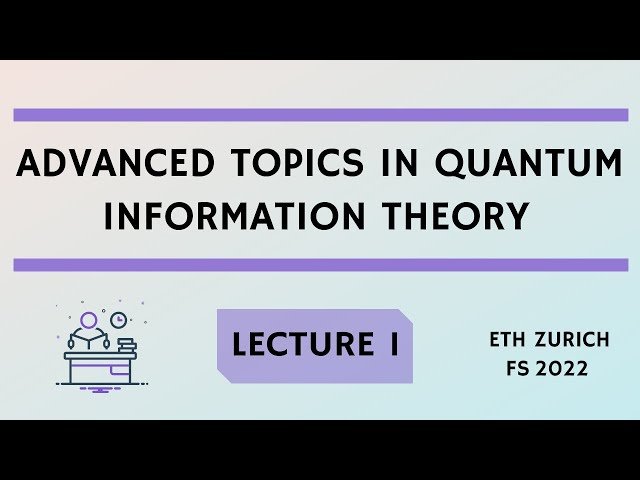 ADVANCED TOPICS IN QUANTUM INFORMATION THEORY

LECTURE 1

ETH ZURICH
FS 2022